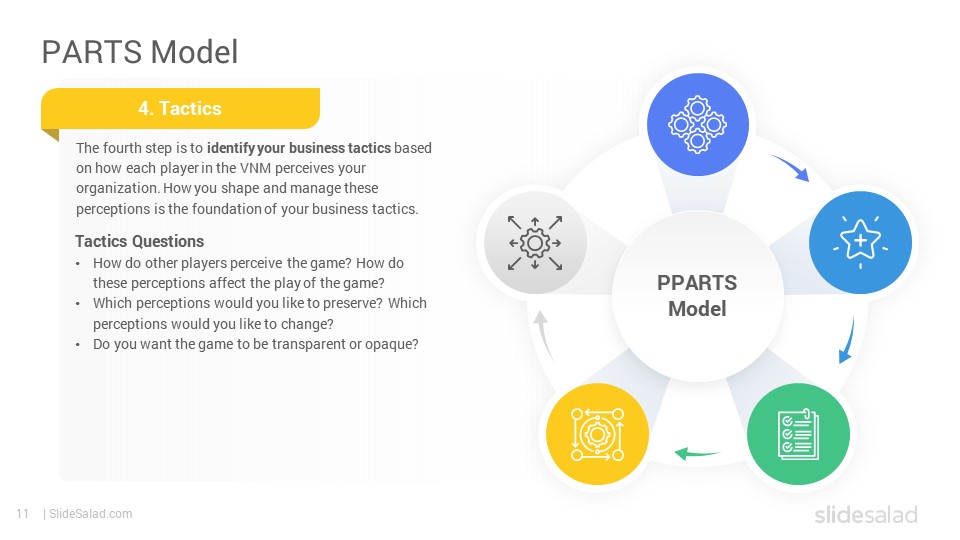 PARTS Model

4. Tactics

The fourth step is to identify your business tactics based on how each player in the VNM perceives your organization. How you shape and manage these perceptions is the foundation of your business tactics.

Tactics Questions
• How do other players perceive the game? How do these perceptions affect the play of the game?
• Which perceptions would you like to preserve? Which perceptions would you like to change?
• Do you want the game to be transparent or opaque?

PPARTS Model

11 | SlideSalad.com

slidesalad